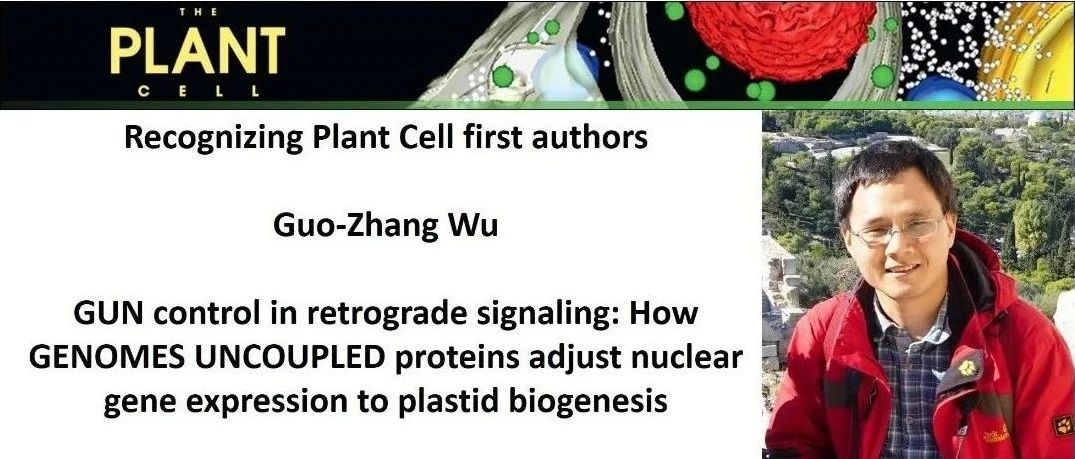 THE
PLANT
CELL

Recognizing Plant Cell first authors

Guo-Zhang Wu

GUN control in retrograde signaling: How GENOMES UNCOUPLED proteins adjust nuclear gene expression to plastid biogenesis